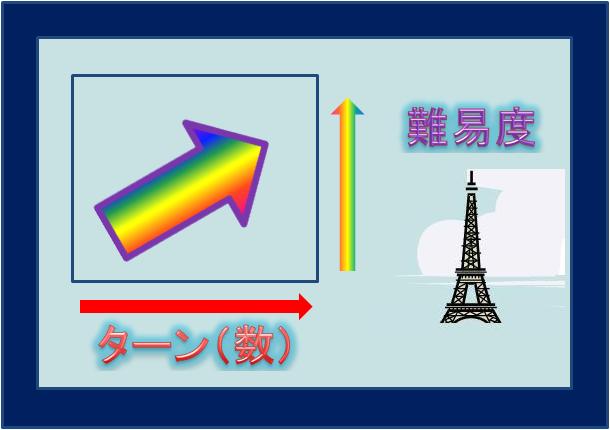 難易度

ターン（数）